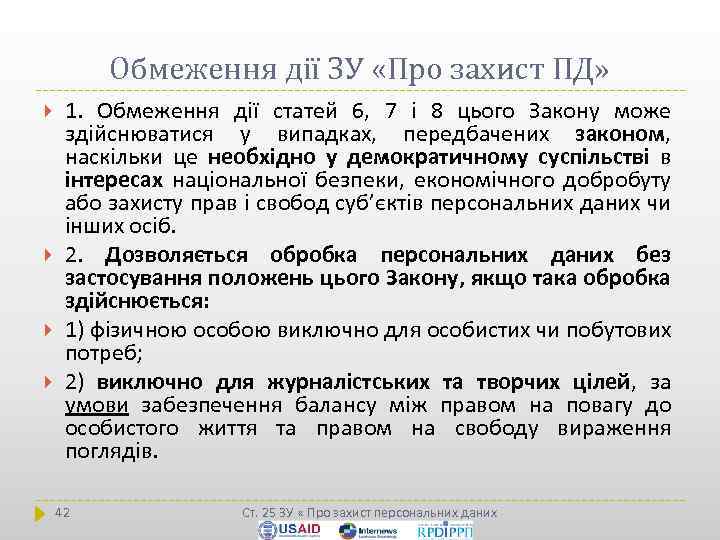 Обмеження дії ЗУ «Про захист ПД»

1. Обмеження дії статей 6, 7 і 8 цього Закону може здійснюватися у випадках, передбачених законом, наскільки це необхідно у демократичному суспільстві в інтересах національної безпеки, економічного добробуту або захисту прав і свобод суб'єктів персональних даних чи інших осіб.

2. Дозволяється обробка персональних даних без застосування положень цього Закону, якщо така обробка здійснюється:

1) фізичною особою виключно для особистих чи побутових потреб;

2) виключно для журналістських та творчих цілей, за умови забезпечення балансу між правом на повагу до особистого життя та правом на свободу вираження поглядів.

42

Ст. 25 ЗУ « Про захист персональних даних

USAID Internews RPDIPPI